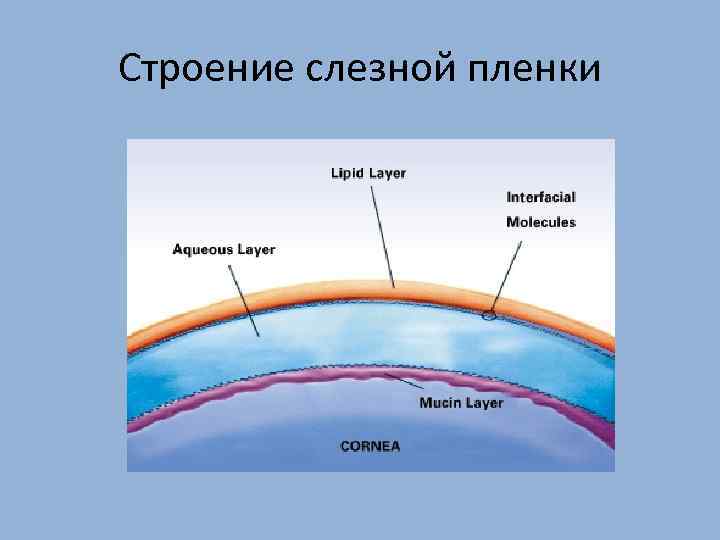 Строение слезной пленки

Lipid Layer

Interfacial Molecules

Aqueous Layer

Mucin Layer

CORNEA